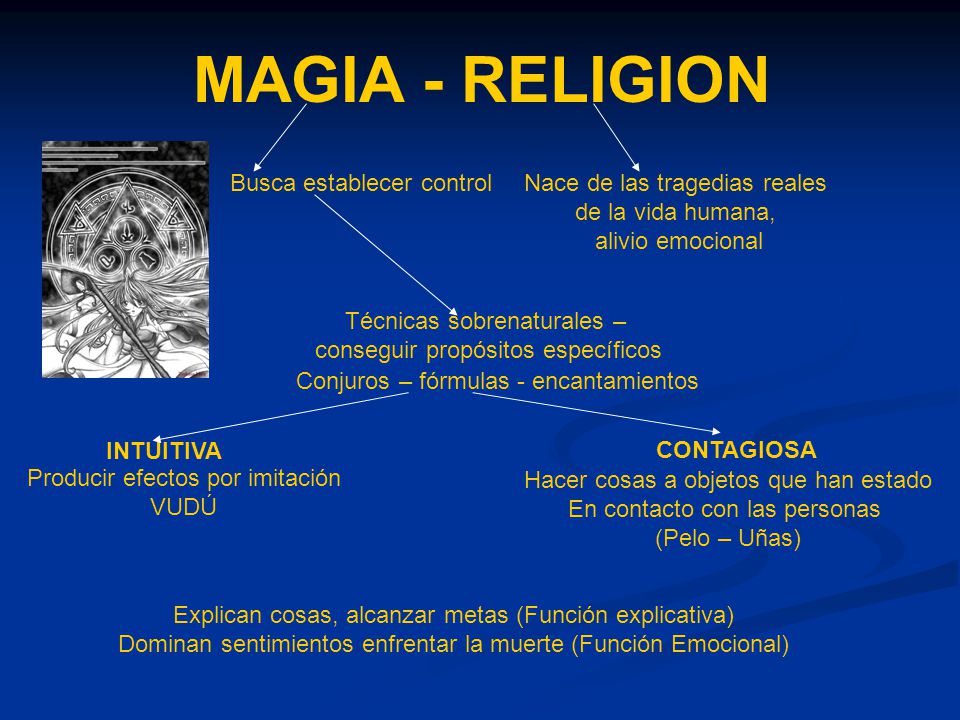 MAGIA - RELIGION

Busca establecer control

Nace de las tragedias reales de la vida humana, alivio emocional

Técnicas sobrenaturales – conseguir propósitos específicos
Conjuros – fórmulas - encantamientos

INTUITIVA
Producir efectos por imitación
VUDÚ

CONTAGIOSA
Hacer cosas a objetos que han estado En contacto con las personas (Pelo – Uñas)

Explican cosas, alcanzar metas (Función explicativa)
Dominan sentimientos enfrentar la muerte (Función Emocional)